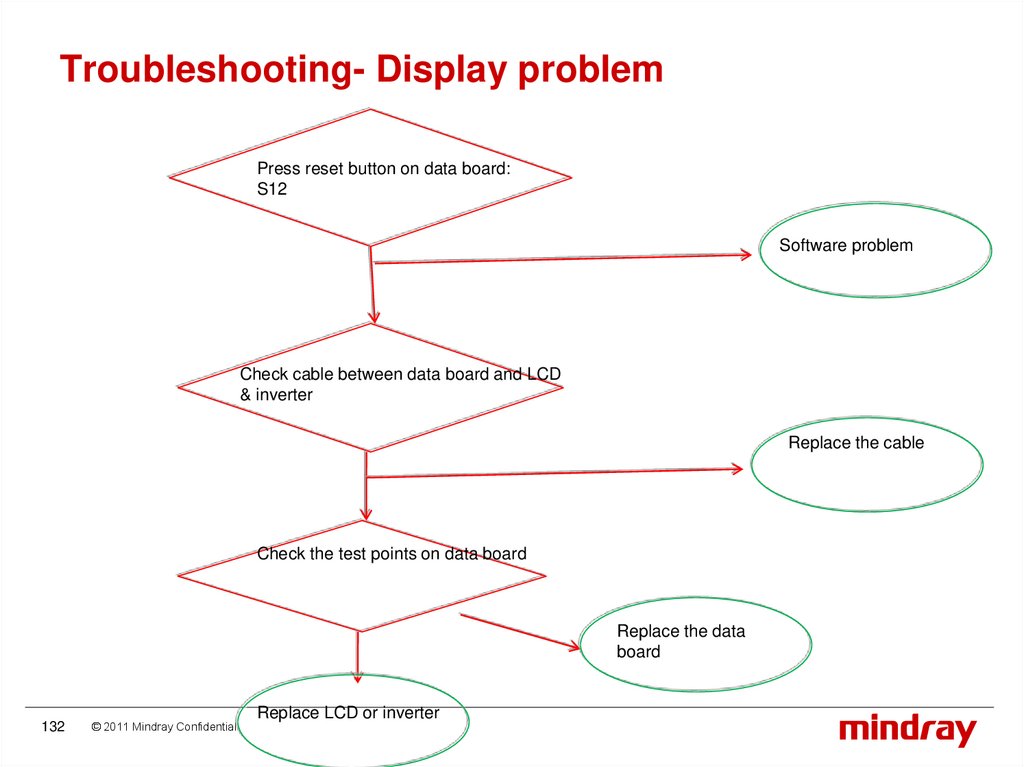 Troubleshooting- Display problem

Press reset button on data board: S12

Software problem

Check cable between data board and LCD & inverter

Replace the cable

Check the test points on data board

Replace the data board

Replace LCD or inverter

132 © 2011 Mindray Confidential

mindray